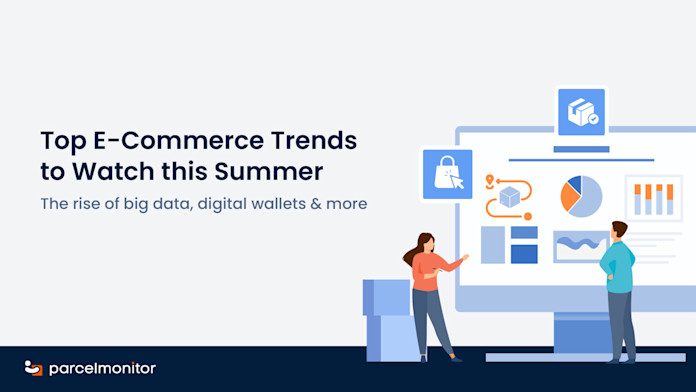 Top E-Commerce Trends to Watch this Summer

The rise of big data, digital wallets & more

parcelmonitor